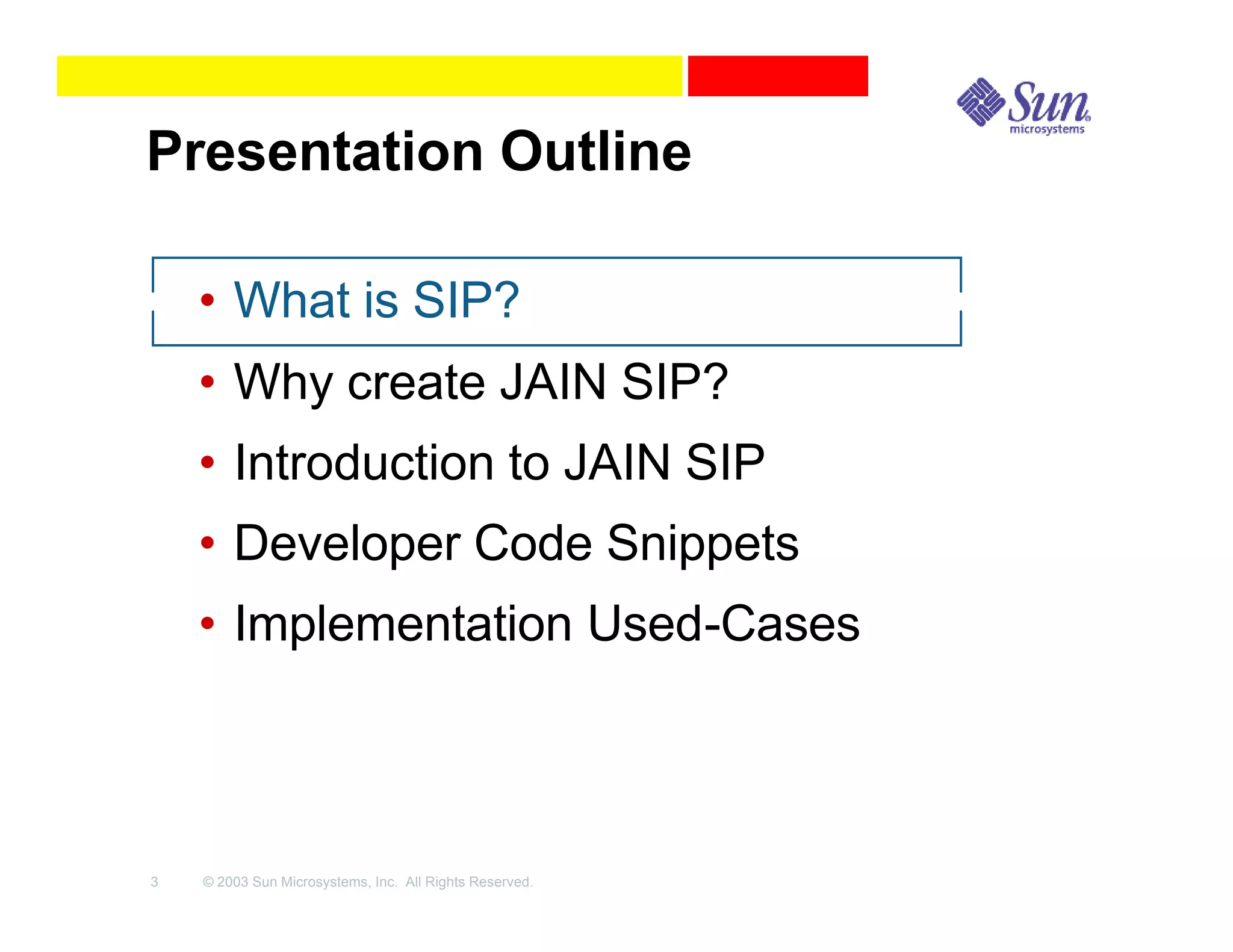 Sun microsystems

Presentation Outline

• What is SIP?
• Why create JAIN SIP?
• Introduction to JAIN SIP
• Developer Code Snippets
• Implementation Used-Cases

3 © 2003 Sun Microsystems, Inc. All Rights Reserved.